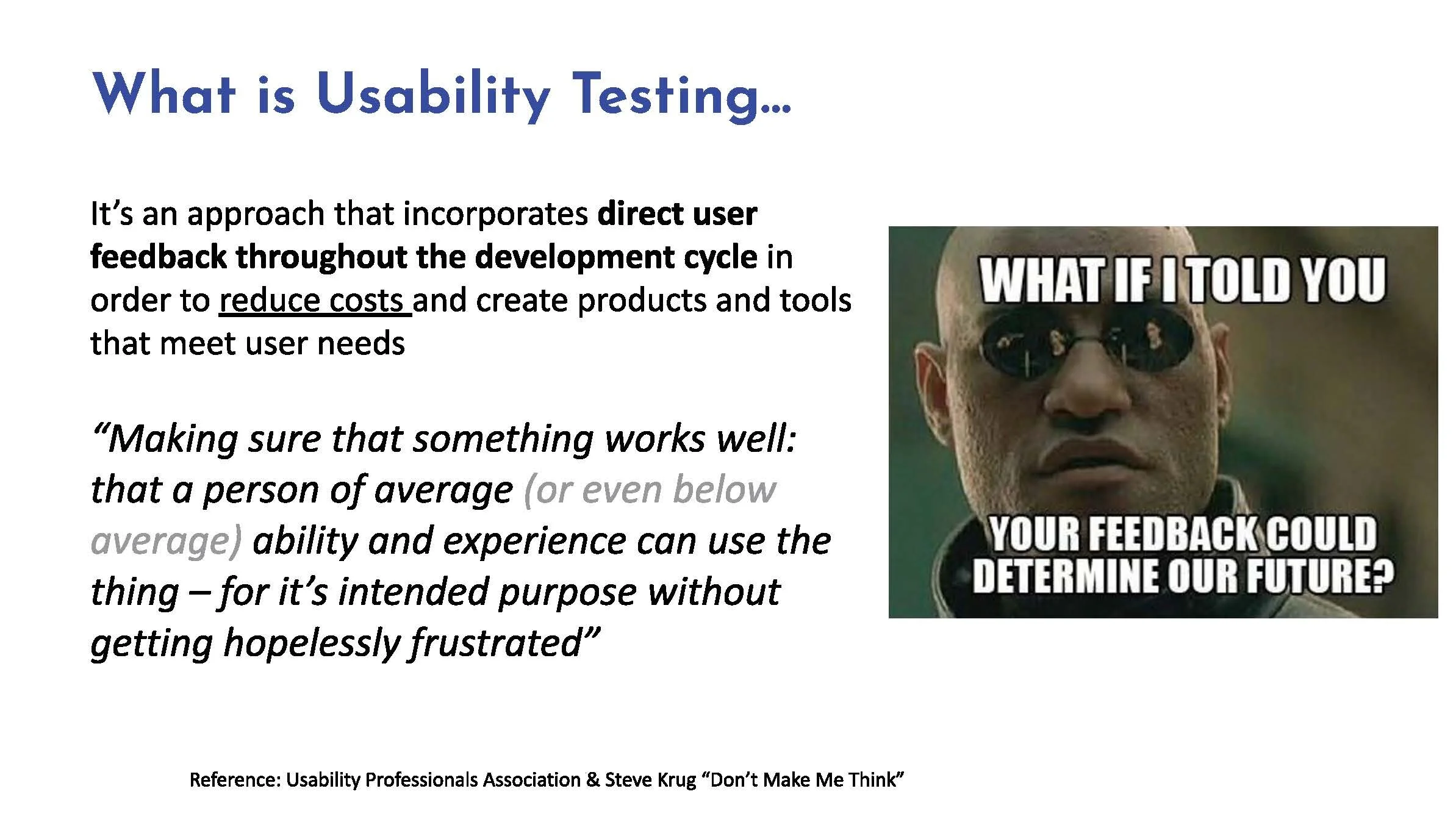 What is Usability Testing…

It's an approach that incorporates direct user feedback throughout the development cycle in order to reduce costs and create products and tools that meet user needs

"Making sure that something works well: that a person of average (or even below average) ability and experience can use the thing – for it's intended purpose without getting hopelessly frustrated"

WHAT IF I TOLD YOU

YOUR FEEDBACK COULD DETERMINE OUR FUTURE?

Reference: Usability Professionals Association & Steve Krug "Don't Make Me Think"